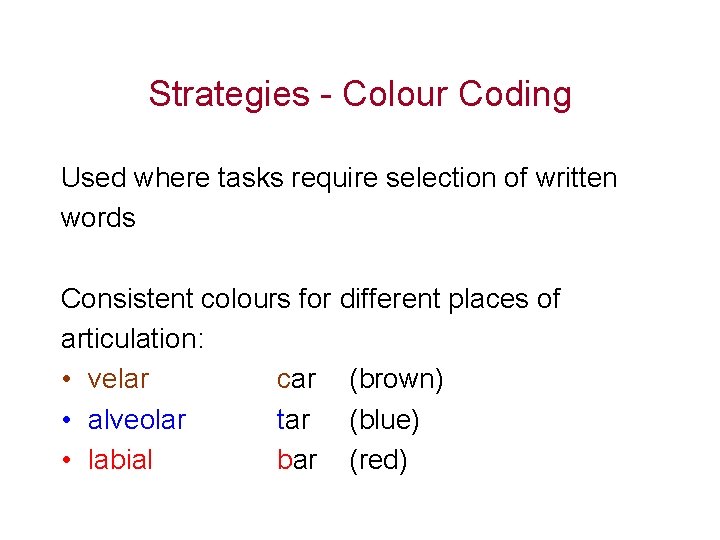 Strategies - Colour Coding

Used where tasks require selection of written words

Consistent colours for different places of articulation:
• velar car (brown)
• alveolar tar (blue)
• labial bar (red)